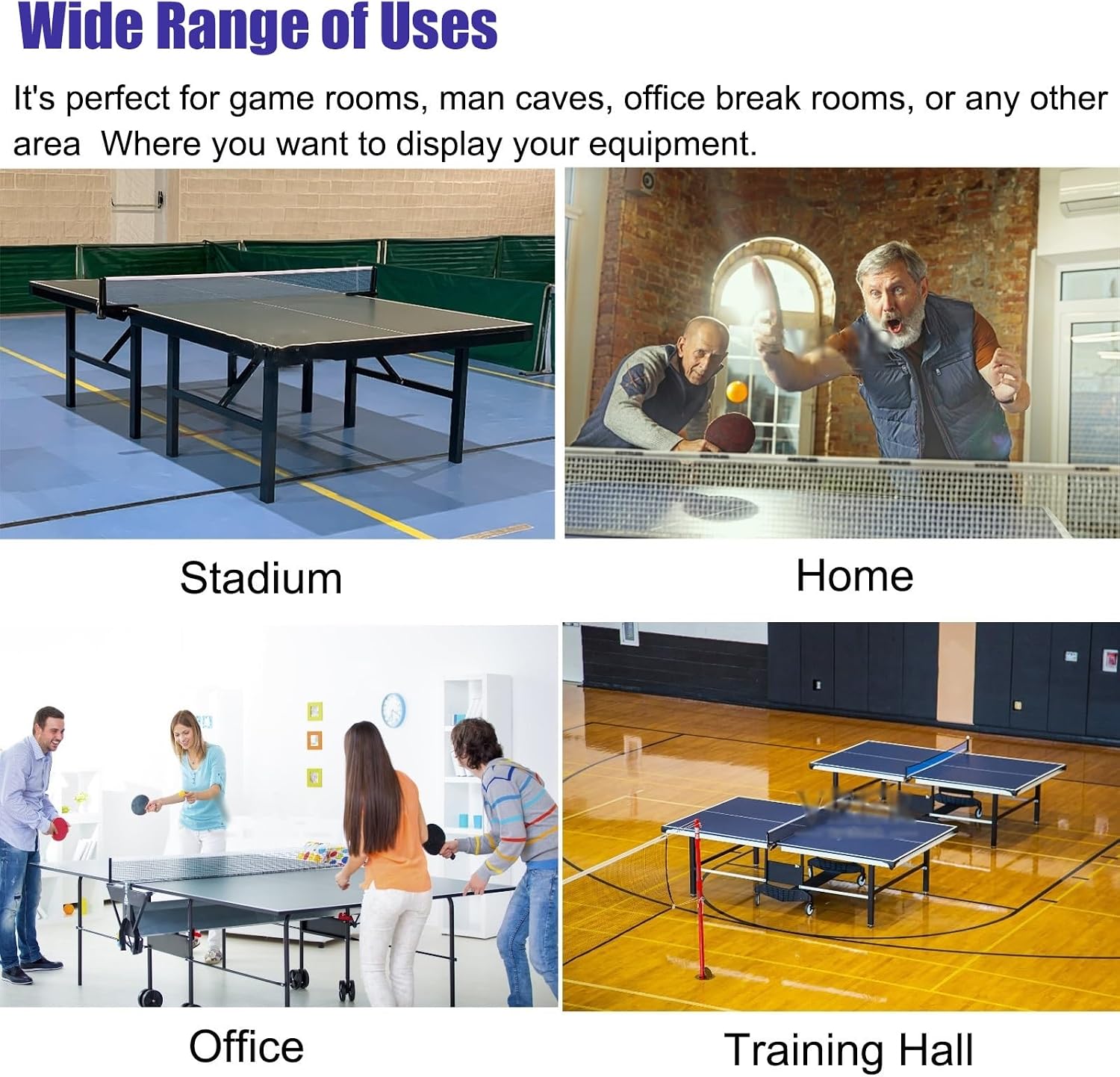 Wide Range of Uses

It's perfect for game rooms, man caves, office break rooms, or any other area  Where you want to display your equipment.

Stadium

Home

Office

Training Hall